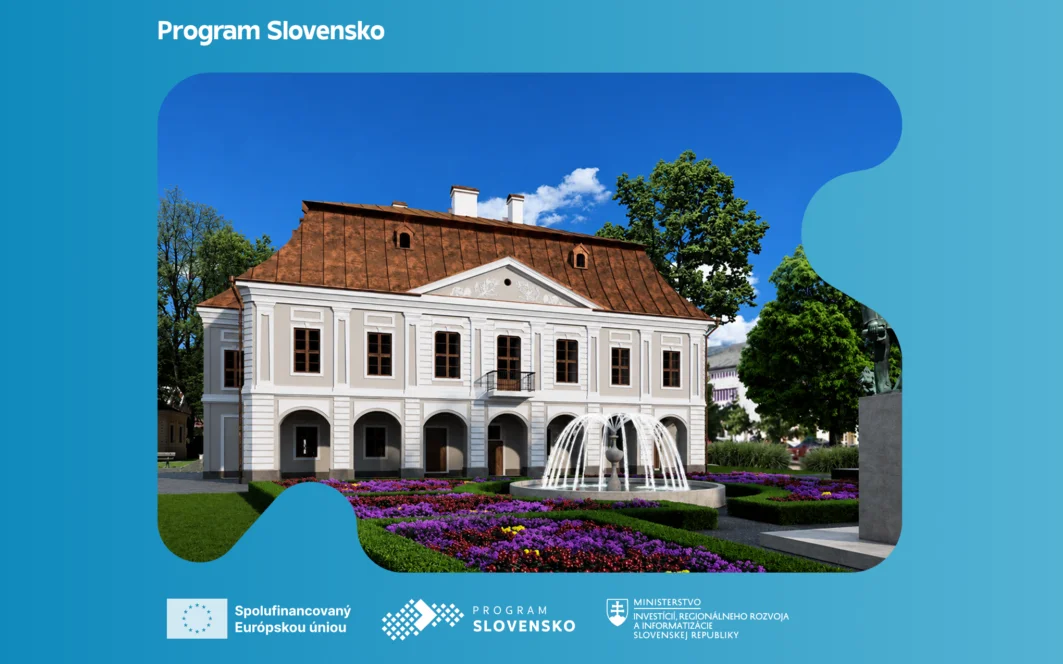 Program Slovensko

Spolufinancovaný Európskou úniou

PROGRAM SLOVENSKO

MINISTERSTVO INVESTÍCIÍ, REGIONÁLNEHO ROZVOJA A INFORMATIZÁCIE SLOVENSKEJ REPUBLIKY